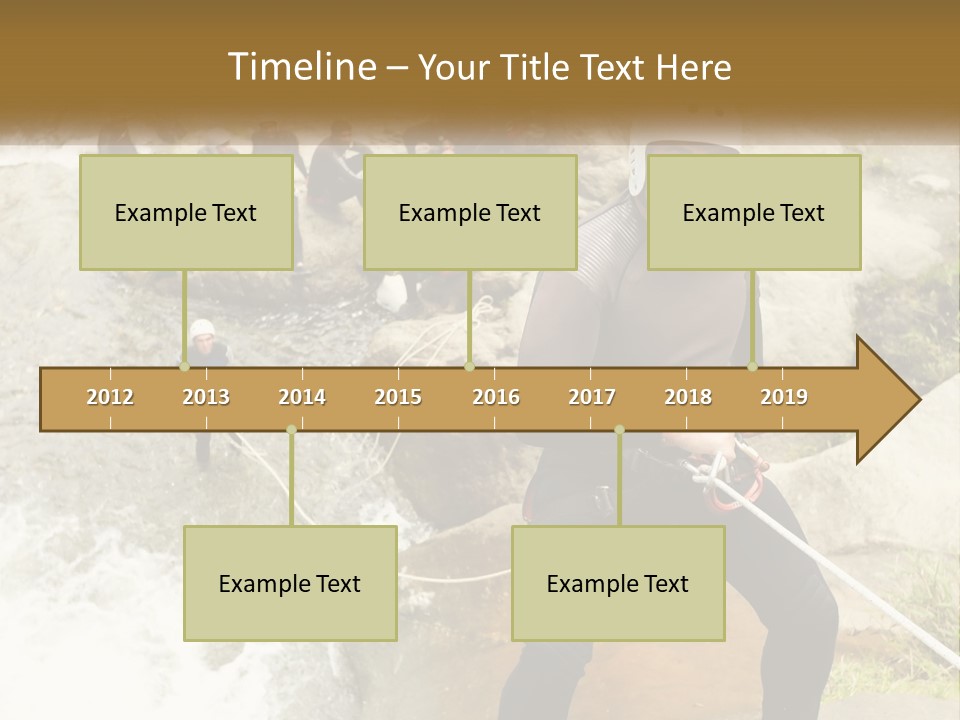 Timeline – Your Title Text Here

Example Text

Example Text

Example Text

2012 2013 2014 2015 2016 2017 2018 2019

Example Text

Example Text